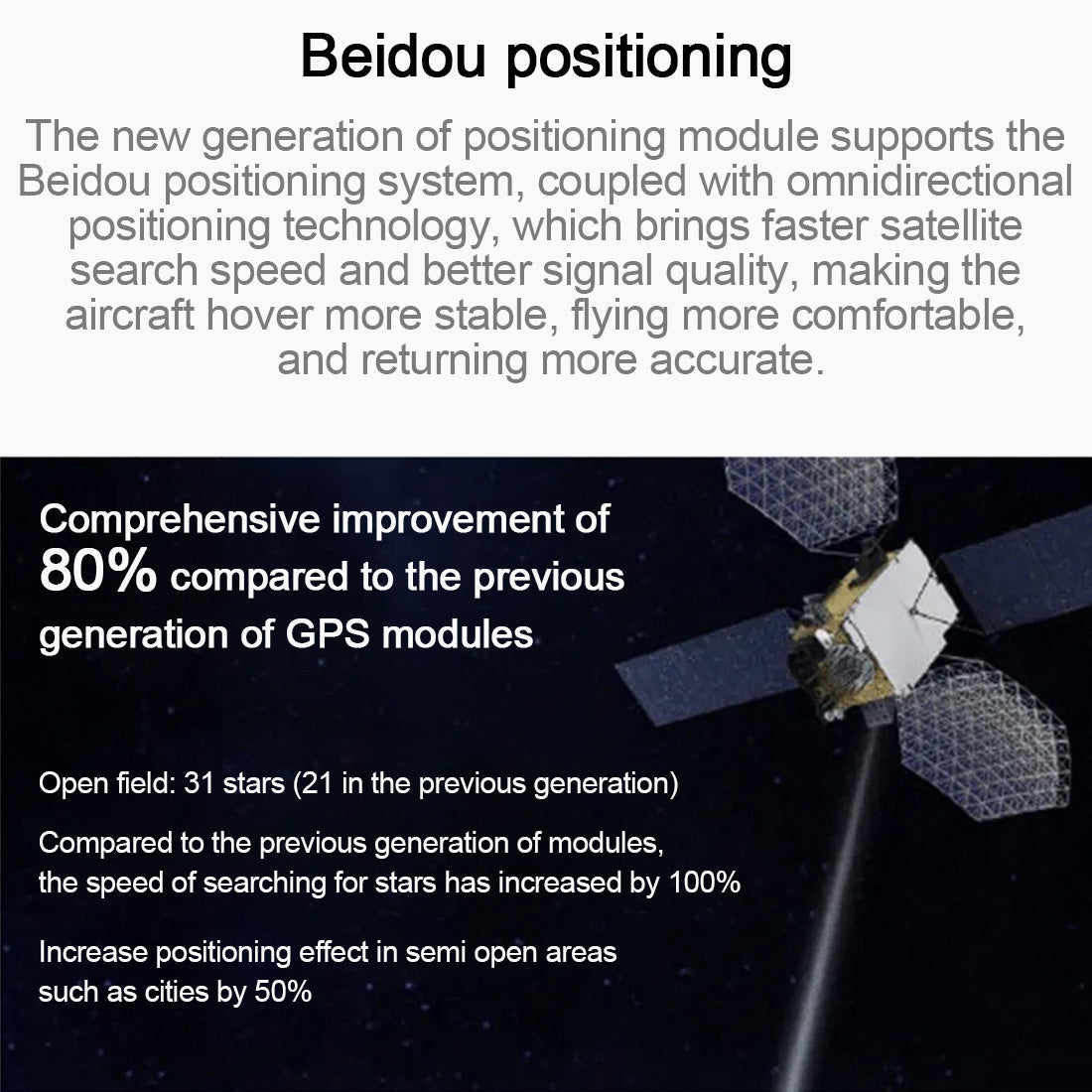 Beidou positioning

The new generation of positioning module supports the Beidou positioning system, coupled with omnidirectional positioning technology, which brings faster satellite search speed and better signal quality, making the aircraft hover more stable, flying more comfortable, and returning more accurate.

Comprehensive improvement of 80% compared to the previous generation of GPS modules

Open field: 31 stars (21 in the previous generation)

Compared to the previous generation of modules, the speed of searching for stars has increased by 100%

Increase positioning effect in semi open areas such as cities by 50%